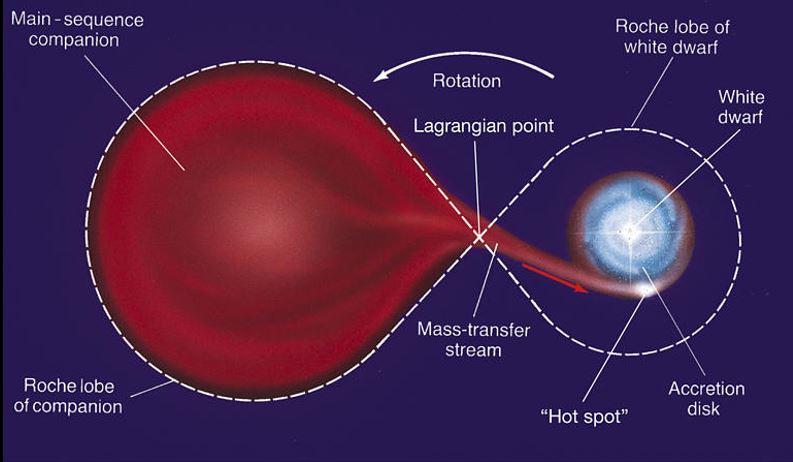 Main - sequence companion

Rotation

Roche lobe of white dwarf

White dwarf

Lagrangian point

Mass-transfer stream

Roche lobe of companion

"Hot spot"

Accretion disk